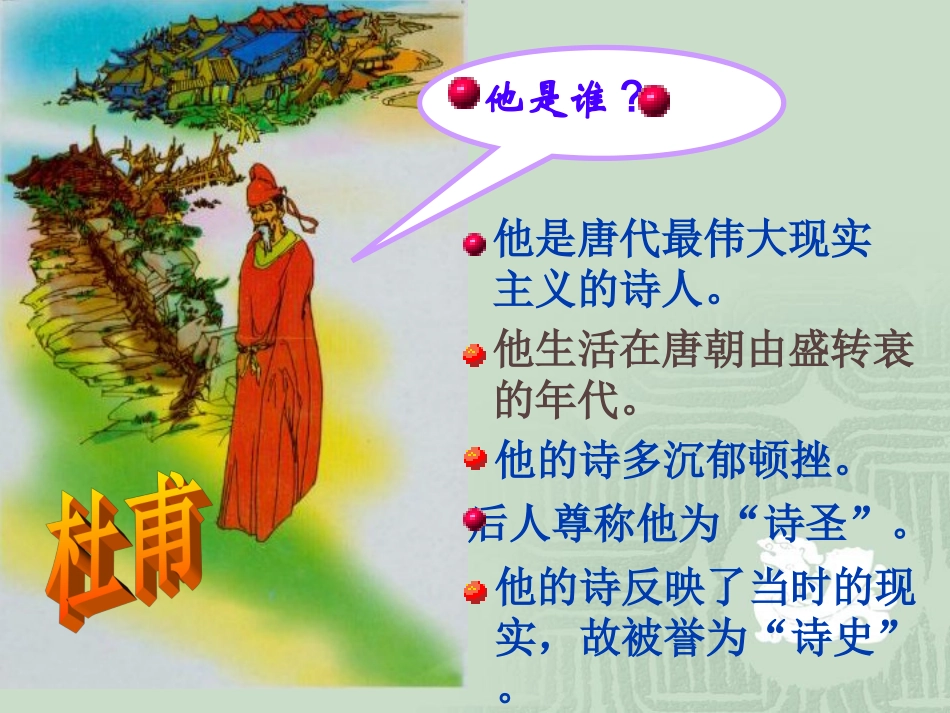 他是谁？

他是唐代最伟大现实主义的诗人。

他生活在唐朝由盛转衰的年代。

他的诗多沉郁顿挫。

后人尊称他为“诗圣”。

他的诗反映了当时的现实，故被誉为“诗史”。

杜甫